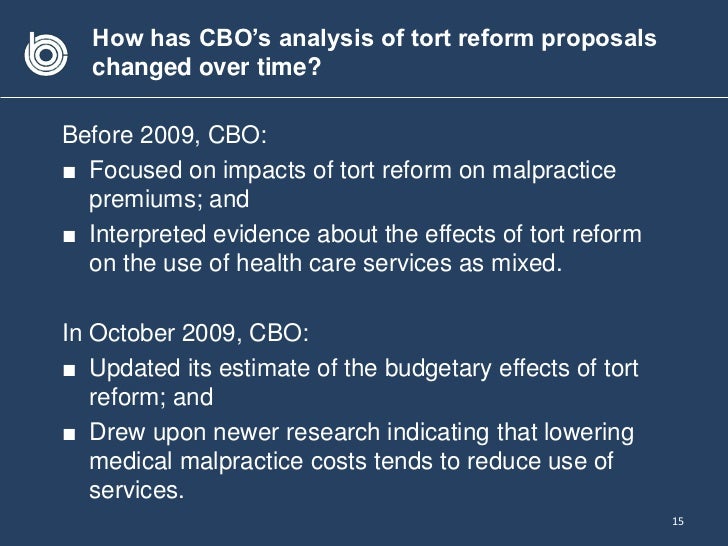 How has CBO's analysis of tort reform proposals changed over time?

Before 2009, CBO:

■ Focused on impacts of tort reform on malpractice premiums; and

■ Interpreted evidence about the effects of tort reform on the use of health care services as mixed.

In October 2009, CBO:

■ Updated its estimate of the budgetary effects of tort reform; and

■ Drew upon newer research indicating that lowering medical malpractice costs tends to reduce use of services.

15